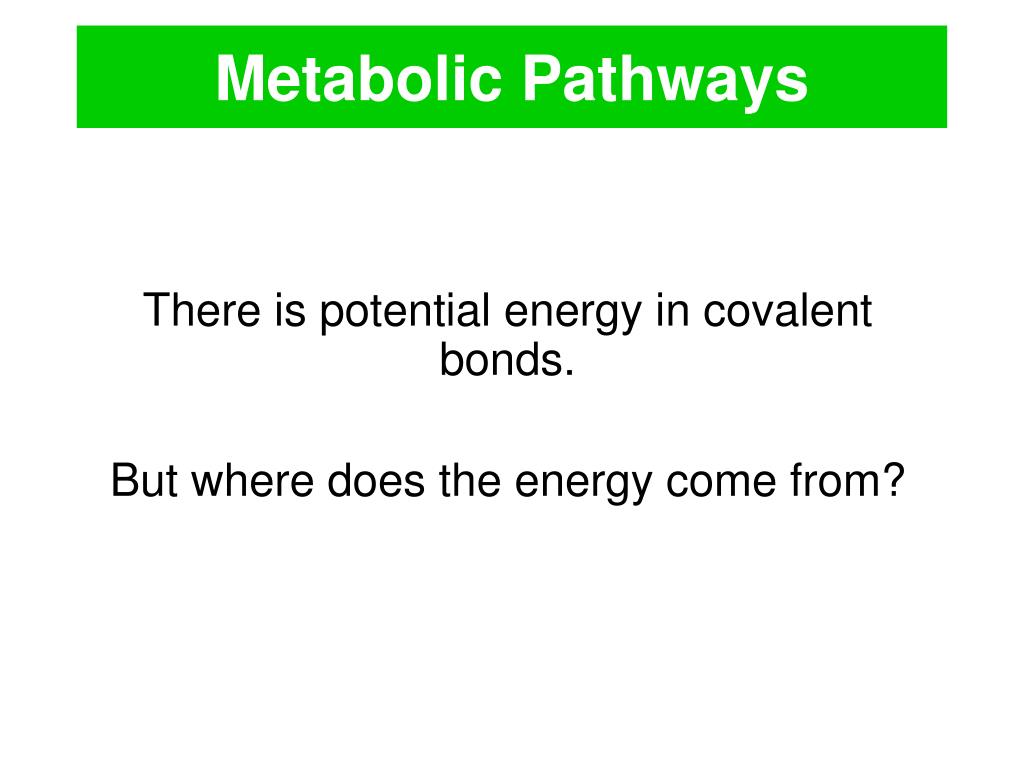 Metabolic Pathways

There is potential energy in covalent bonds.

But where does the energy come from?